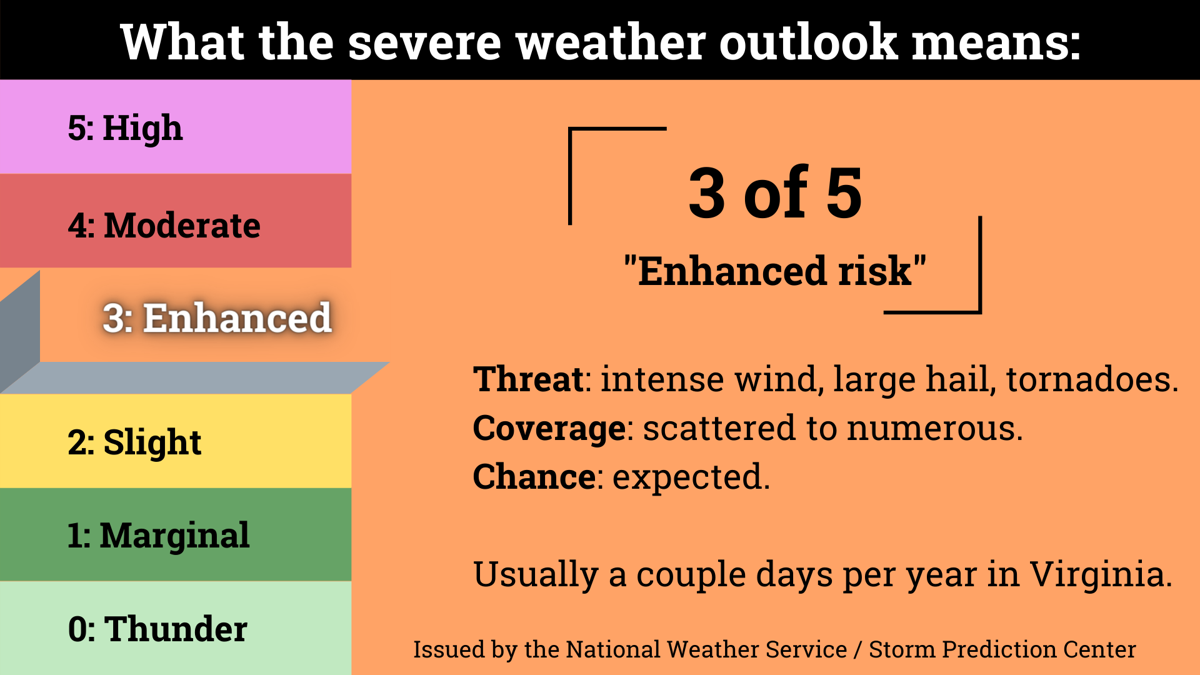 What the severe weather outlook means:

5: High

4: Moderate

3: Enhanced

2: Slight

1: Marginal

0: Thunder

3 of 5

"Enhanced risk"

Threat: intense wind, large hail, tornadoes.
Coverage: scattered to numerous.
Chance: expected.

Usually a couple days per year in Virginia.

Issued by the National Weather Service / Storm Prediction Center